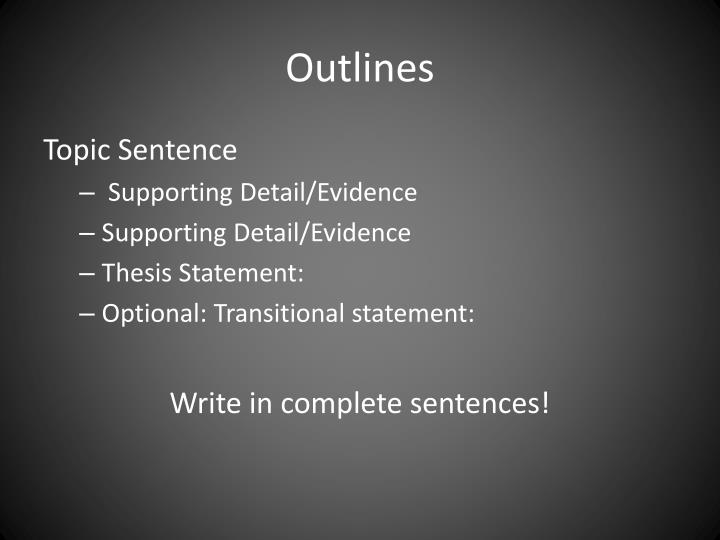 Outlines

Topic Sentence
– Supporting Detail/Evidence
– Supporting Detail/Evidence
– Thesis Statement:
– Optional: Transitional statement:

Write in complete sentences!